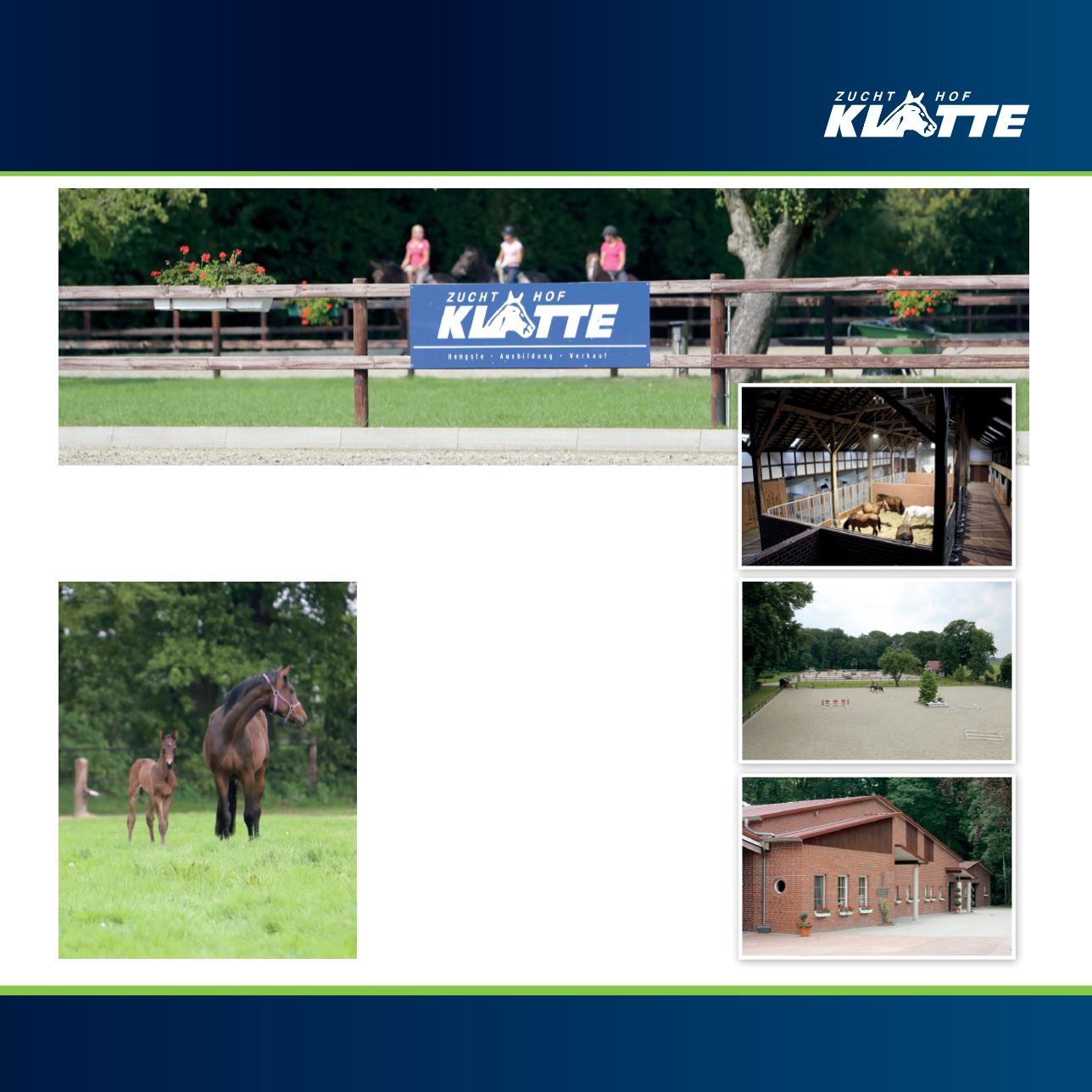 ZUCHT HOF
KLATTE

ZUCHT HOF
KLATTE
Hengste · Ausbildung · Verkauf